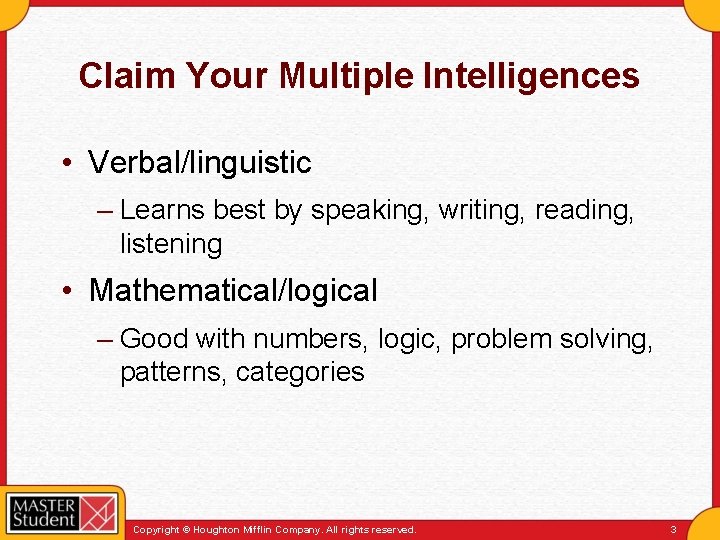 Claim Your Multiple Intelligences

• Verbal/linguistic

– Learns best by speaking, writing, reading, listening

• Mathematical/logical

– Good with numbers, logic, problem solving, patterns, categories

MASTER Student

Copyright © Houghton Mifflin Company. All rights reserved.

3